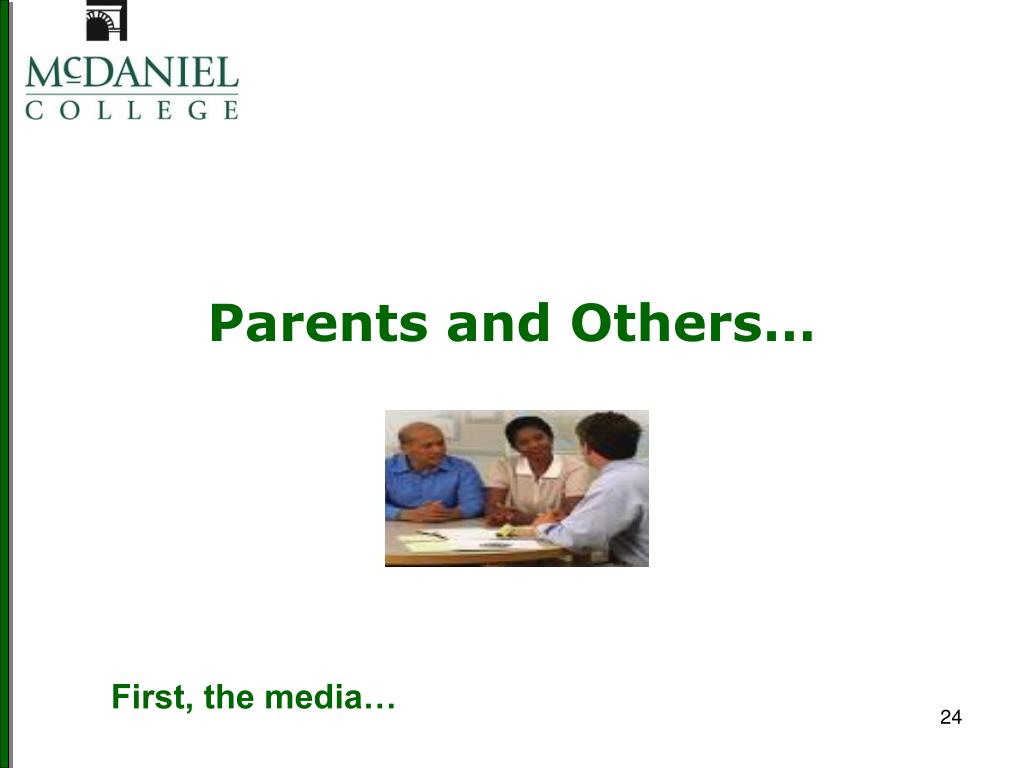 McDANIEL
COLLEGE

Parents and Others…

First, the media…

24